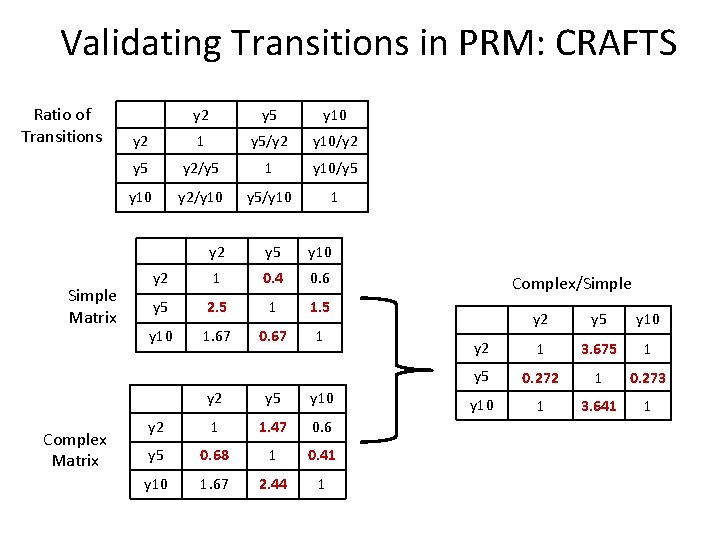 Validating Transitions in PRM: CRAFTS

Ratio of Transitions

| | y2 | y5 | y10 |
|---|---|---|---|
| y2 | 1 | y5/y2 | y10/y2 |
| y5 | y2/y5 | 1 | y10/y5 |
| y10 | y2/y10 | y5/y10 | 1 |

Simple Matrix

| | y2 | y5 | y10 |
|---|---|---|---|
| y2 | 1 | 0.4 | 0.6 |
| y5 | 2.5 | 1 | 1.5 |
| y10 | 1.67 | 0.67 | 1 |

Complex Matrix

| | y2 | y5 | y10 |
|---|---|---|---|
| y2 | 1 | 1.47 | 0.6 |
| y5 | 0.68 | 1 | 0.41 |
| y10 | 1.67 | 2.44 | 1 |

Complex/Simple

| | y2 | y5 | y10 |
|---|---|---|---|
| y2 | 1 | 3.675 | 1 |
| y5 | 0.272 | 1 | 0.273 |
| y10 | 1 | 3.641 | 1 |